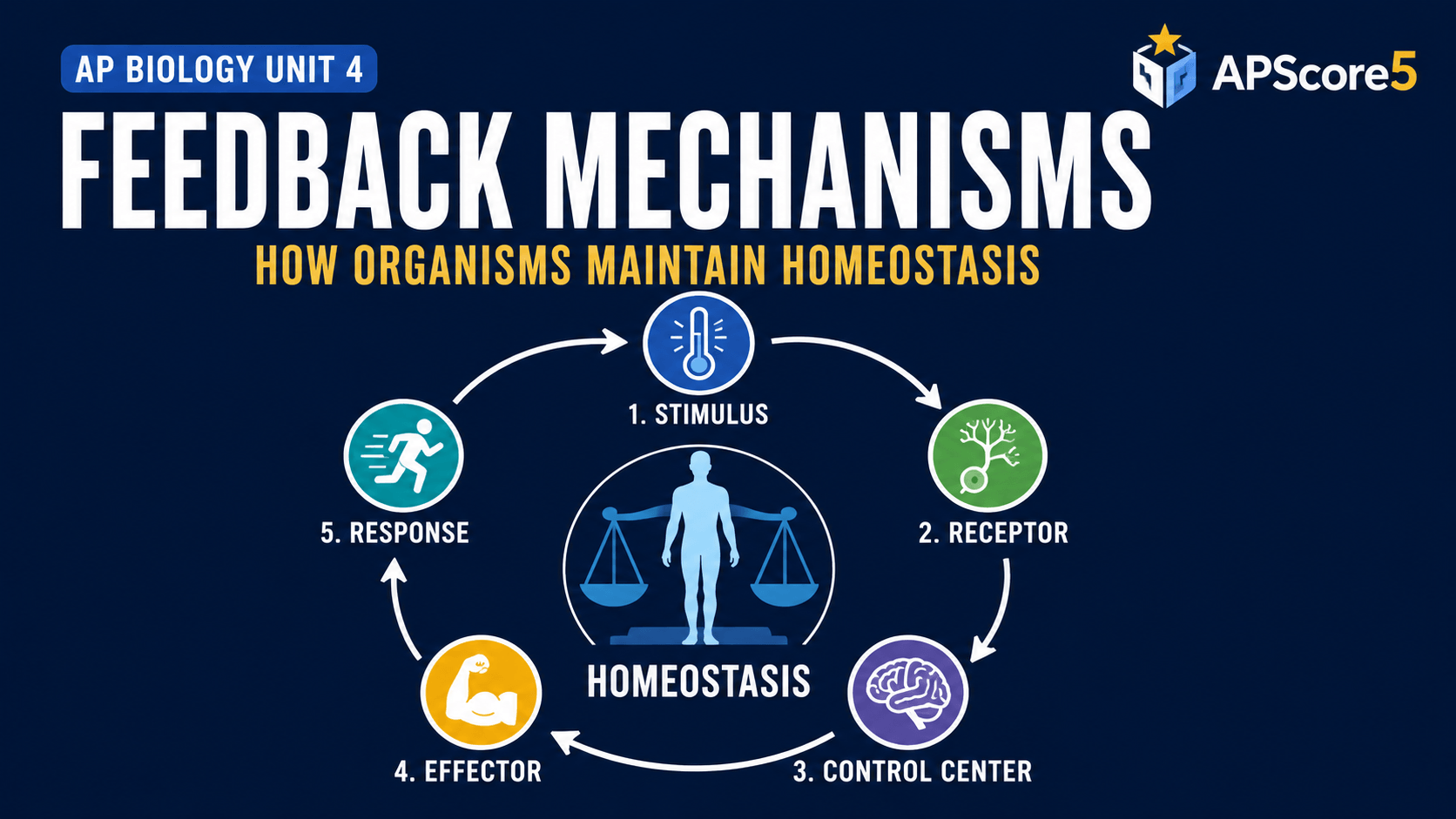 AP BIOLOGY UNIT 4

APScore5

FEEDBACK MECHANISMS

HOW ORGANISMS MAINTAIN HOMEOSTASIS

1. STIMULUS

2. RECEPTOR

3. CONTROL CENTER

4. EFFECTOR

5. RESPONSE

HOMEOSTASIS